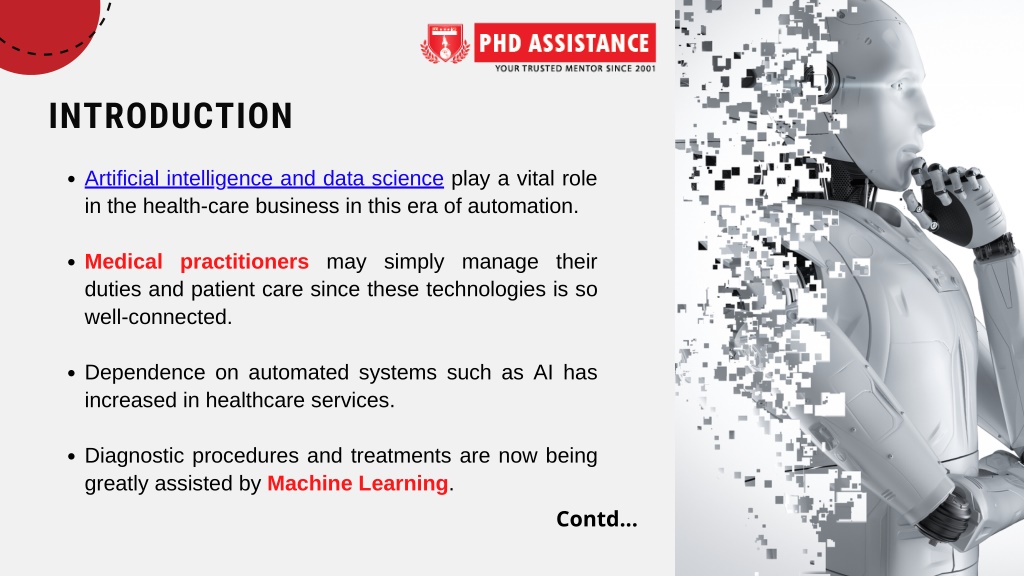 PHD ASSISTANCE
YOUR TRUSTED MENTOR SINCE 2001

INTRODUCTION

• Artificial intelligence and data science play a vital role in the health-care business in this era of automation.

• Medical practitioners may simply manage their duties and patient care since these technologies is so well-connected.

• Dependence on automated systems such as AI has increased in healthcare services.

• Diagnostic procedures and treatments are now being greatly assisted by Machine Learning.

Contd...